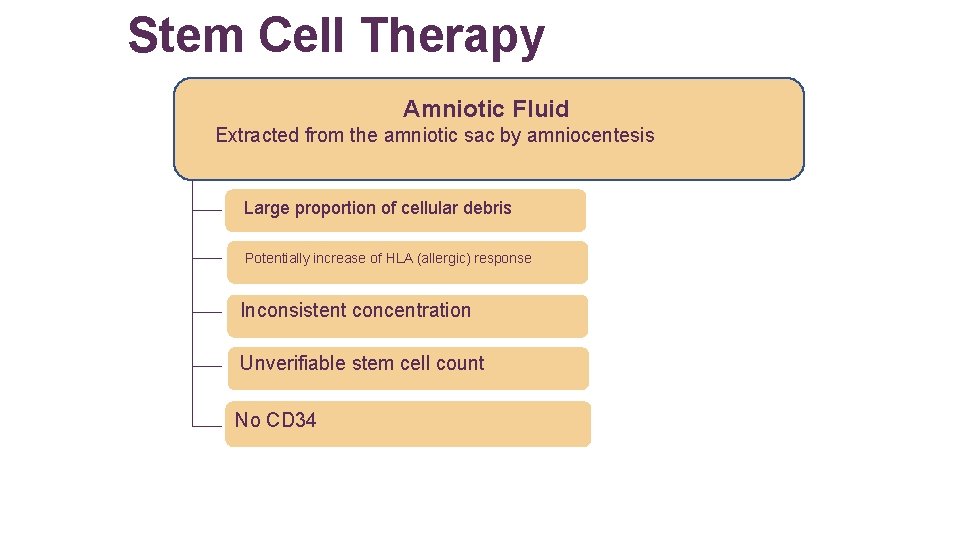 Stem Cell Therapy

Amniotic Fluid
Extracted from the amniotic sac by amniocentesis

Large proportion of cellular debris

Potentially increase of HLA (allergic) response

Inconsistent concentration

Unverifiable stem cell count

No CD34